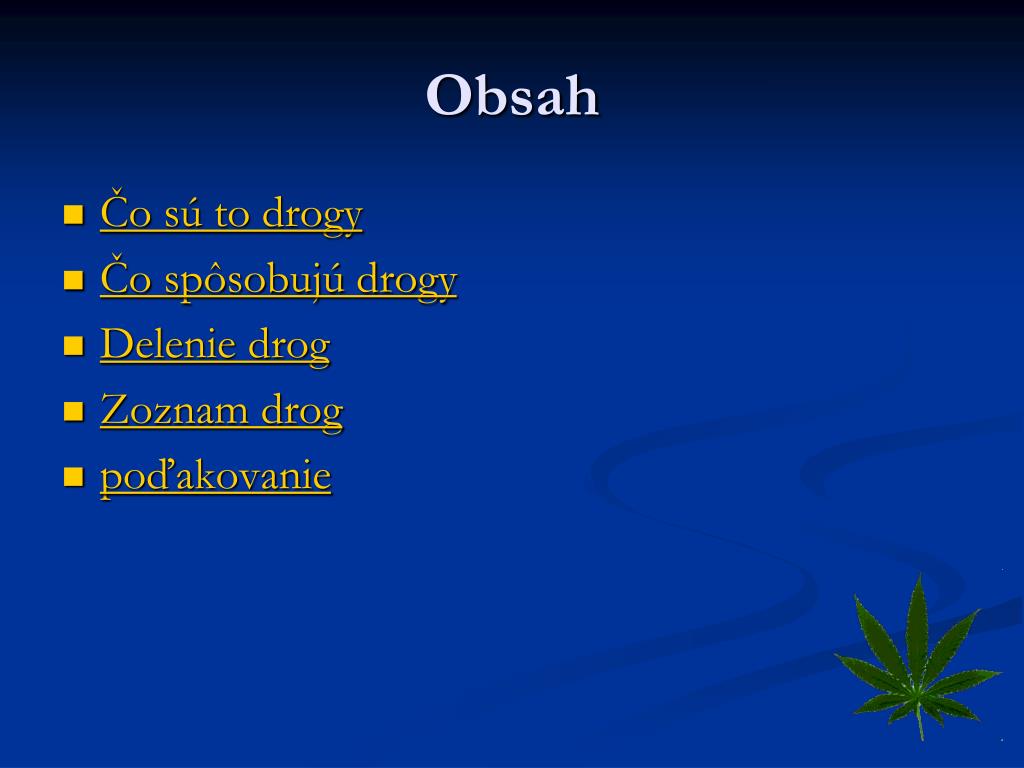 Obsah

- Čo sú to drogy
- Čo spôsobujú drogy
- Delenie drog
- Zoznam drog
- poďakovanie